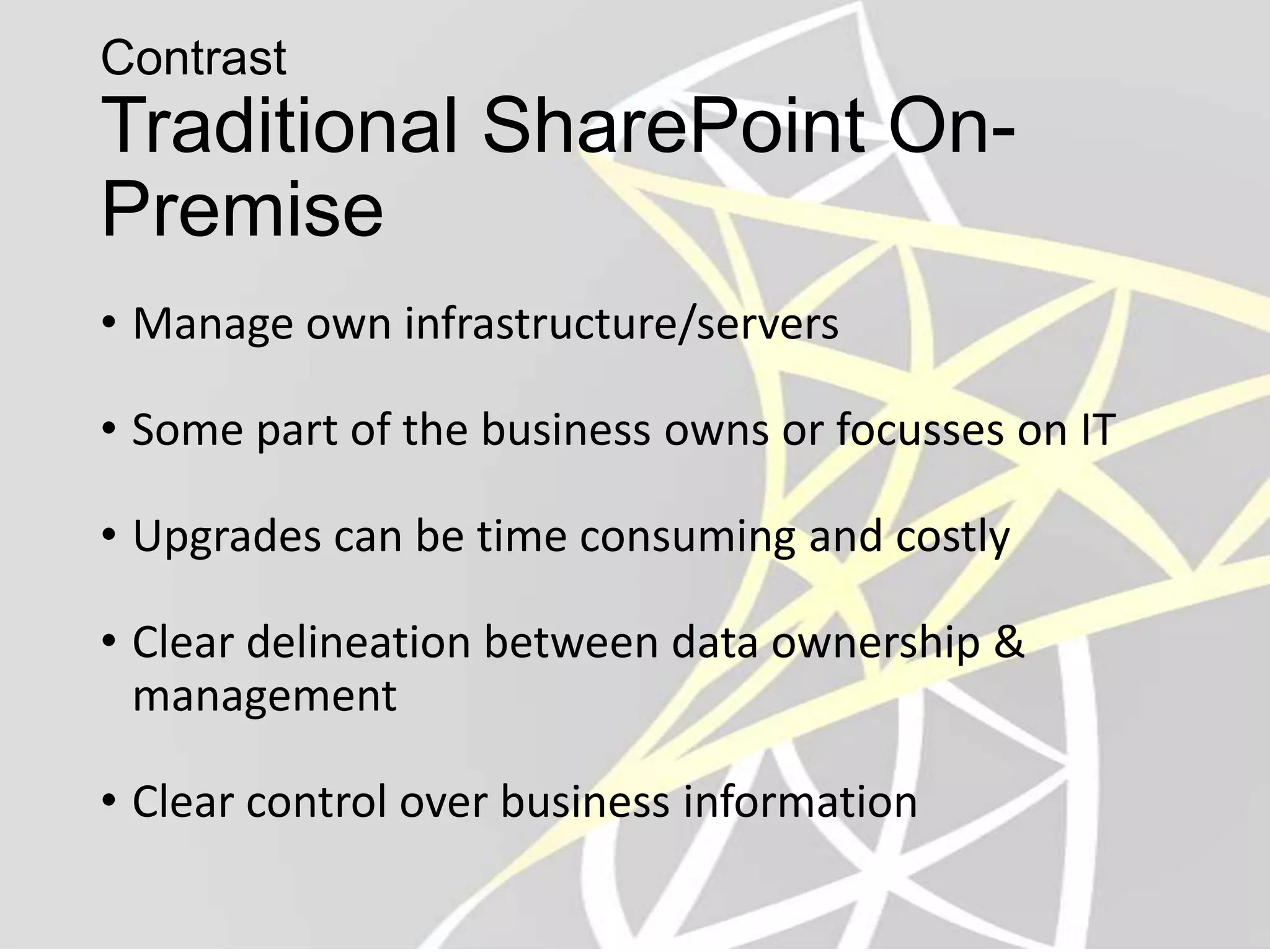 Contrast
Traditional SharePoint On-Premise

• Manage own infrastructure/servers

• Some part of the business owns or focusses on IT

• Upgrades can be time consuming and costly

• Clear delineation between data ownership & management

• Clear control over business information